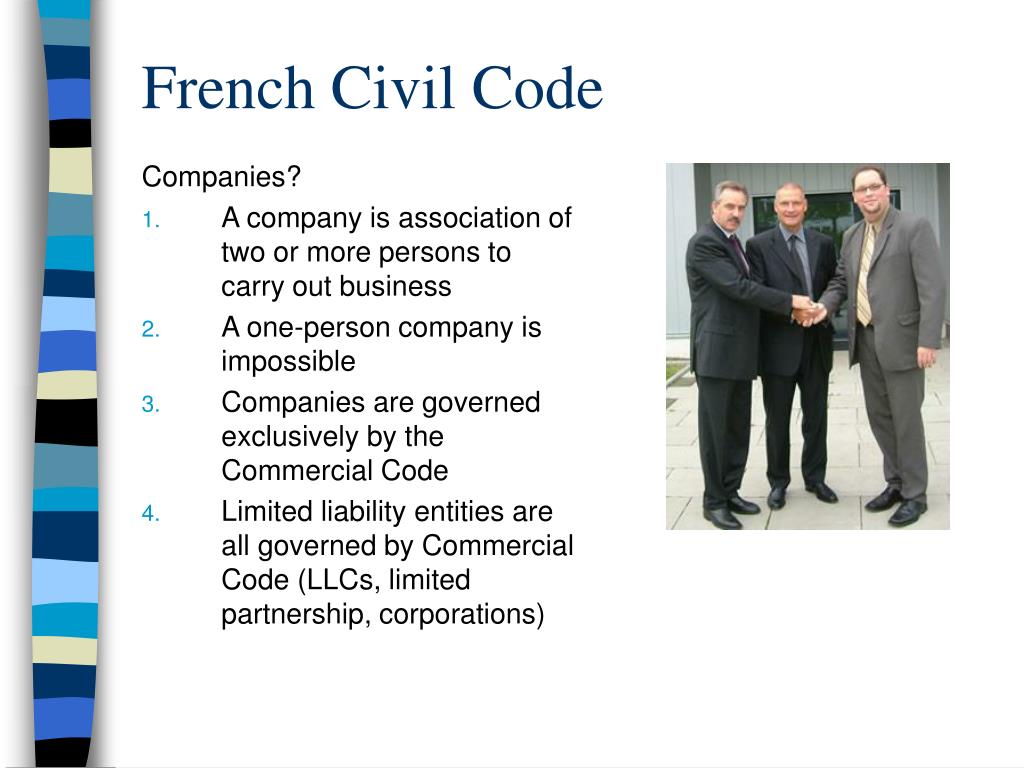 French Civil Code

Companies?

1. A company is association of two or more persons to carry out business
2. A one-person company is impossible
3. Companies are governed exclusively by the Commercial Code
4. Limited liability entities are all governed by Commercial Code (LLCs, limited partnership, corporations)